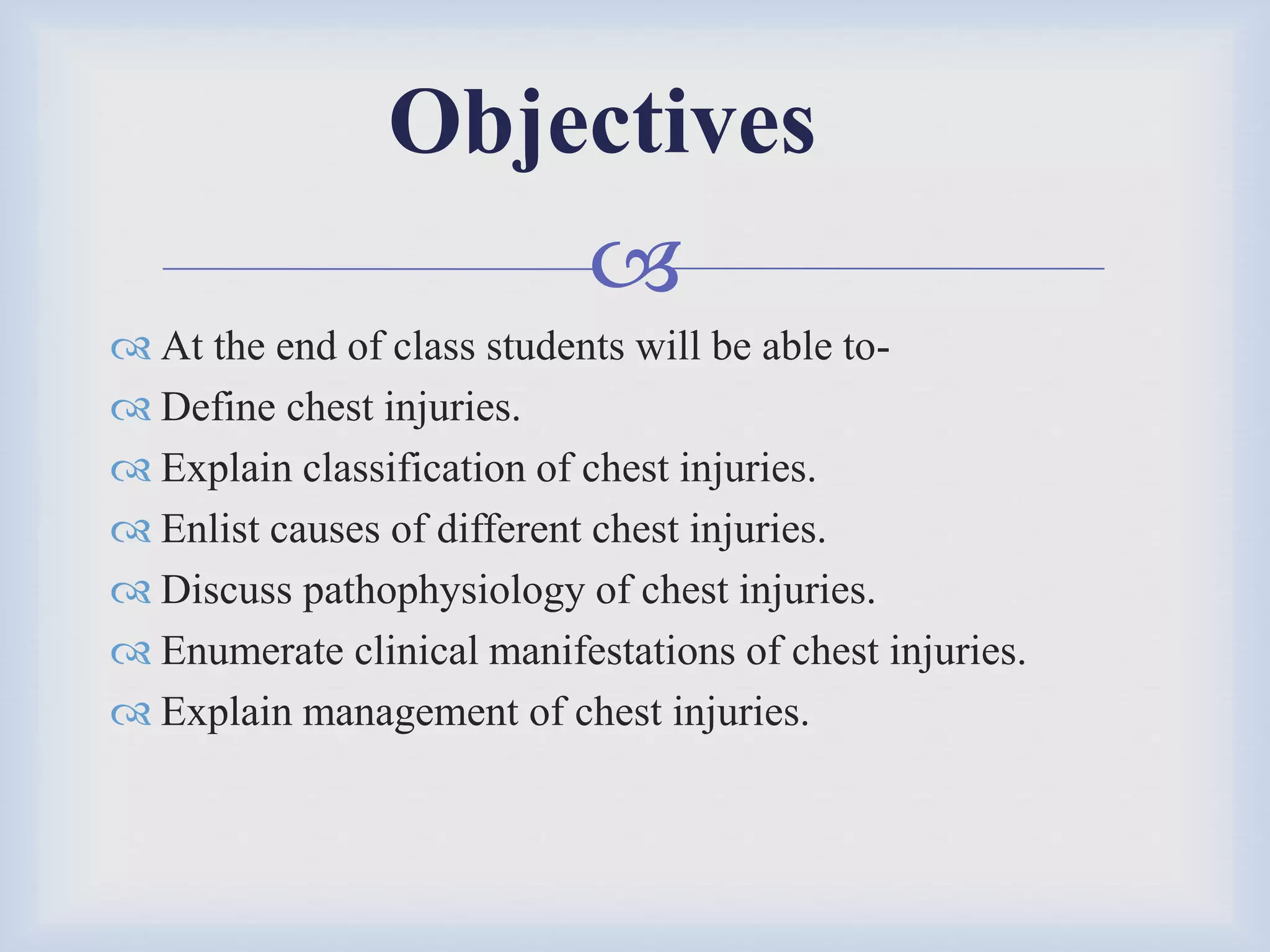 Objectives

At the end of class students will be able to-
Define chest injuries.
Explain classification of chest injuries.
Enlist causes of different chest injuries.
Discuss pathophysiology of chest injuries.
Enumerate clinical manifestations of chest injuries.
Explain management of chest injuries.